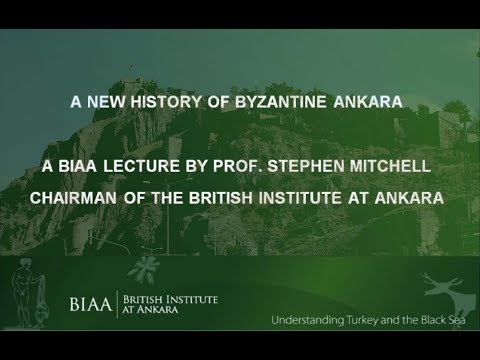 A NEW HISTORY OF BYZANTINE ANKARA

A BIAA LECTURE BY PROF. STEPHEN MITCHELL
CHAIRMAN OF THE BRITISH INSTITUTE AT ANKARA

BIAA | BRITISH INSTITUTE AT ANKARA

Understanding Turkey and the Black Sea